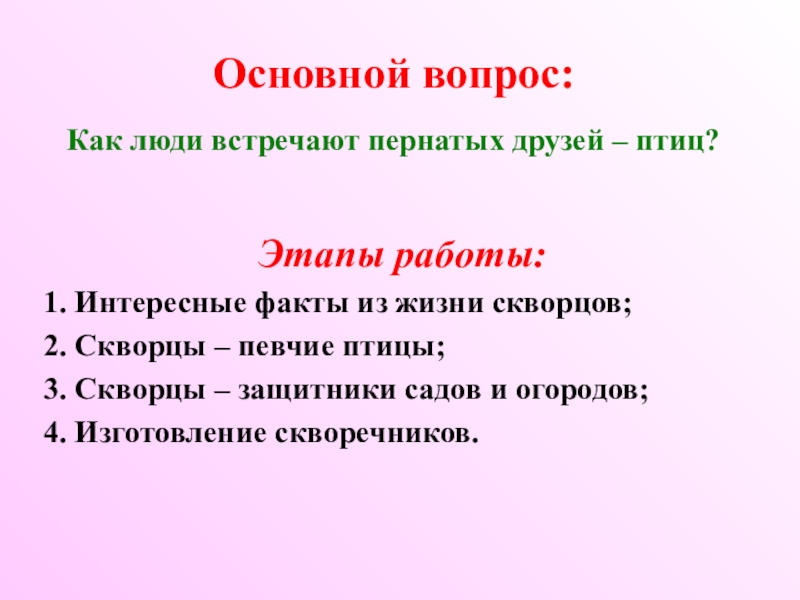 Основной вопрос:

Как люди встречают пернатых друзей – птиц?

Этапы работы:

1. Интересные факты из жизни скворцов;

2. Скворцы – певчие птицы;

3. Скворцы – защитники садов и огородов;

4. Изготовление скворечников.